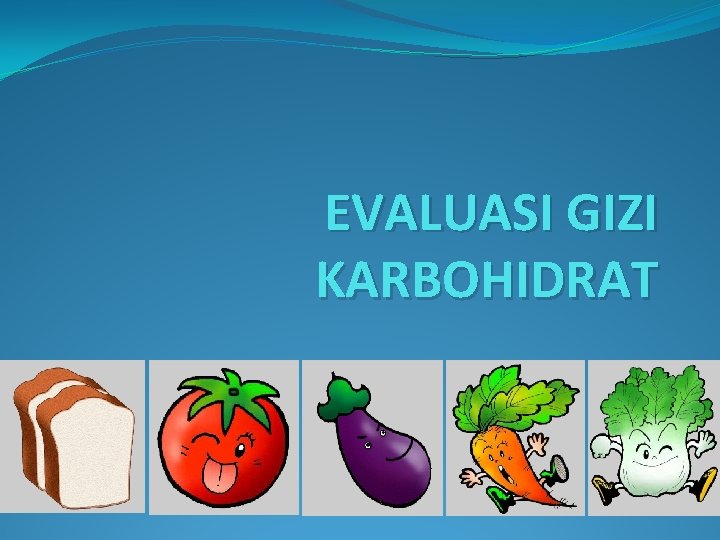 EVALUASI GIZI KARBOHIDRAT